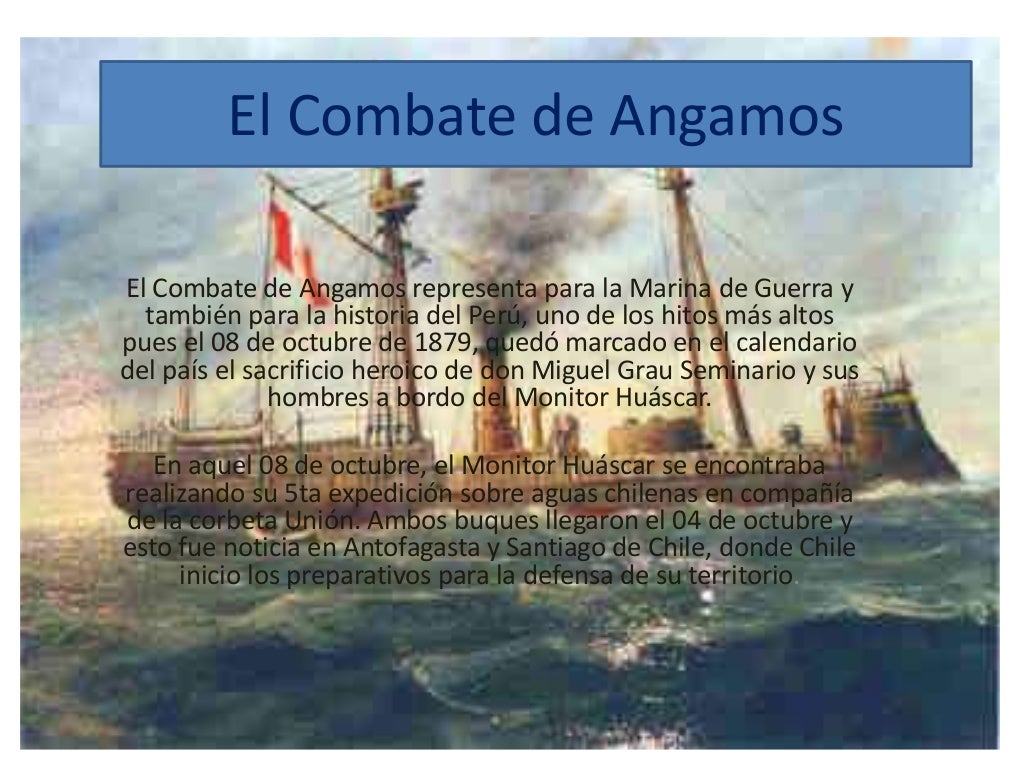 El Combate de Angamos

El Combate de Angamos representa para la Marina de Guerra y también para la historia del Perú, uno de los hitos más altos pues el 08 de octubre de 1879, quedó marcado en el calendario del país el sacrificio heroico de don Miguel Grau Seminario y sus hombres a bordo del Monitor Huáscar.

En aquel 08 de octubre, el Monitor Huáscar se encontraba realizando su 5ta expedición sobre aguas chilenas en compañía de la corbeta Unión. Ambos buques llegaron el 04 de octubre y esto fue noticia en Antofagasta y Santiago de Chile, donde Chile inicio los preparativos para la defensa de su territorio.